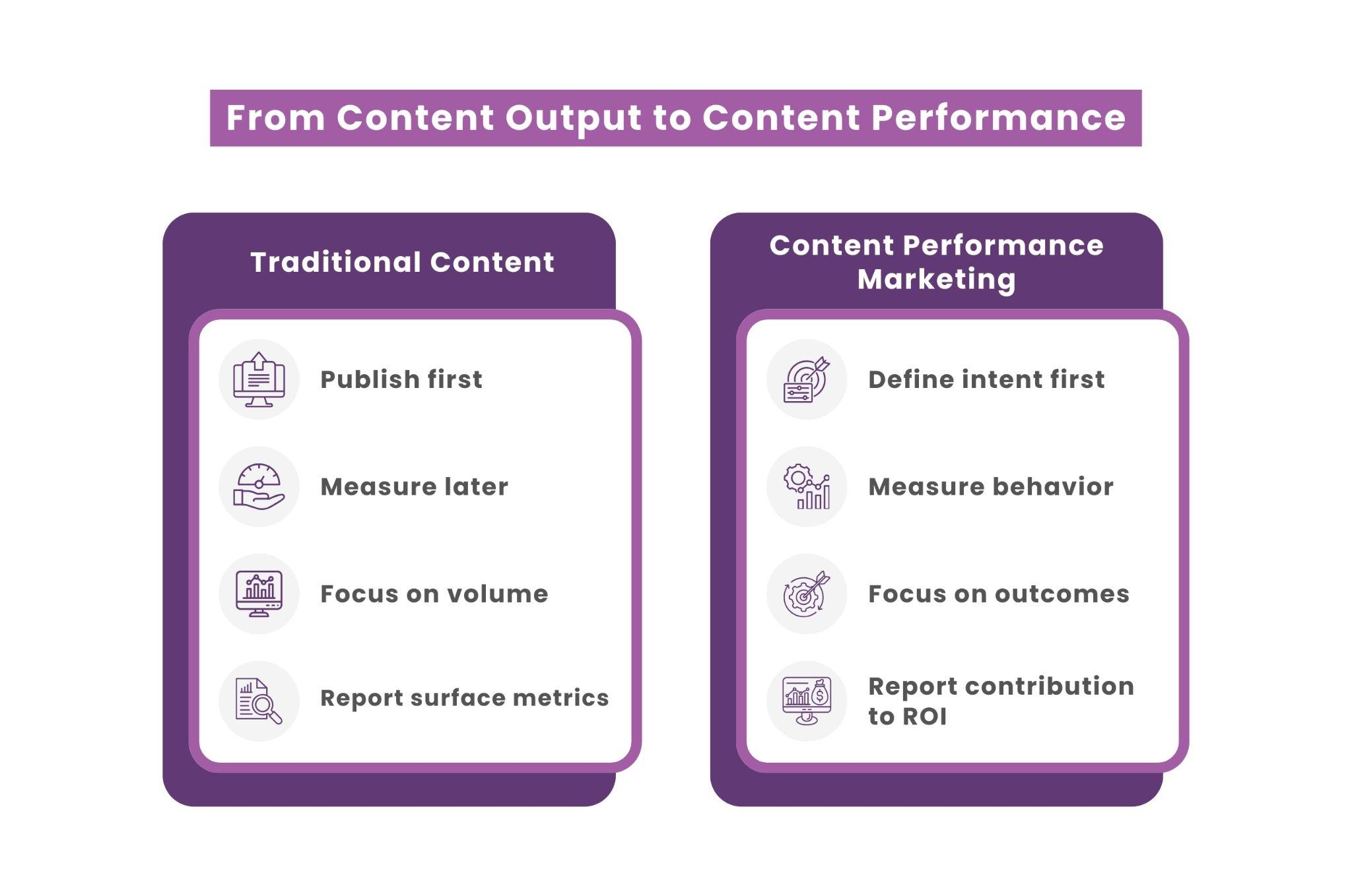 From Content Output to Content Performance

Traditional Content

Publish first

Measure later

Focus on volume

Report surface metrics

Content Performance Marketing

Define intent first

Measure behavior

Focus on outcomes

Report contribution to ROI